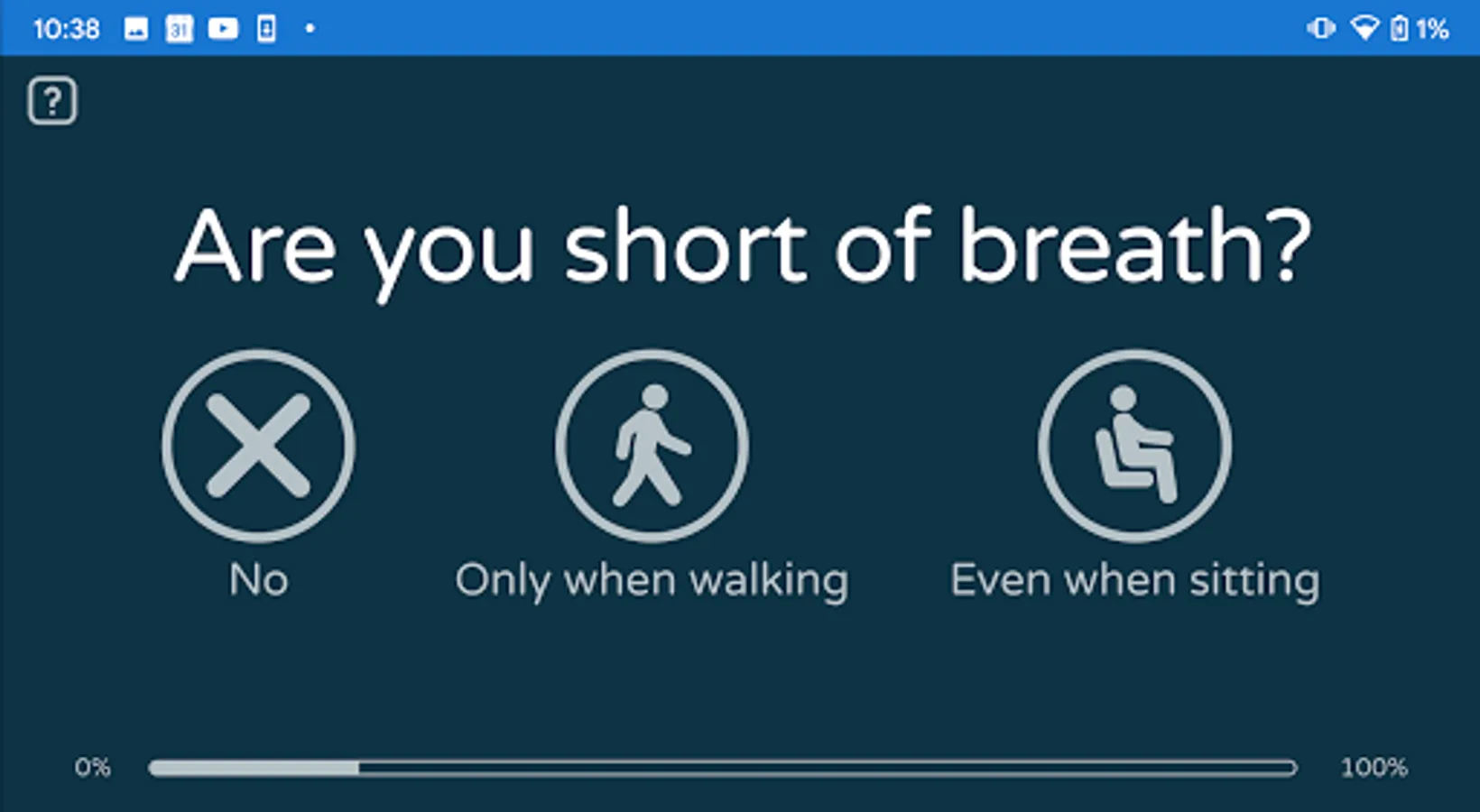 10:38 31 1%

?

Are you short of breath?

No

Only when walking

Even when sitting

0%

100%